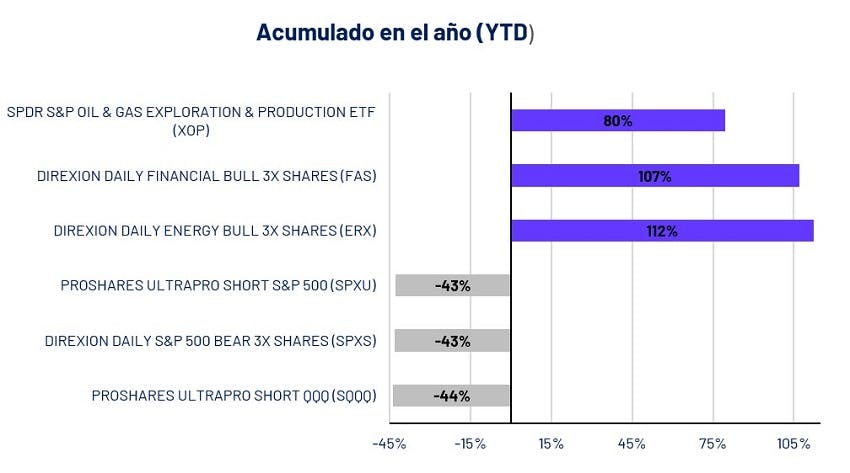 Acumulado en el año (YTD)

SPDR S&P OIL & GAS EXPLORATION & PRODUCTION ETF (XOP)
80%

DIREXION DAILY FINANCIAL BULL 3X SHARES (FAS)
107%

DIREXION DAILY ENERGY BULL 3X SHARES (ERX)
112%

PROSHARES ULTRAPRO SHORT S&P 500 (SPXU)
-43%

DIREXION DAILY S&P 500 BEAR 3X SHARES (SPXS)
-43%

PROSHARES ULTRAPRO SHORT QQQ (SQQQ)
-44%

-45% -15% 15% 45% 75% 105%